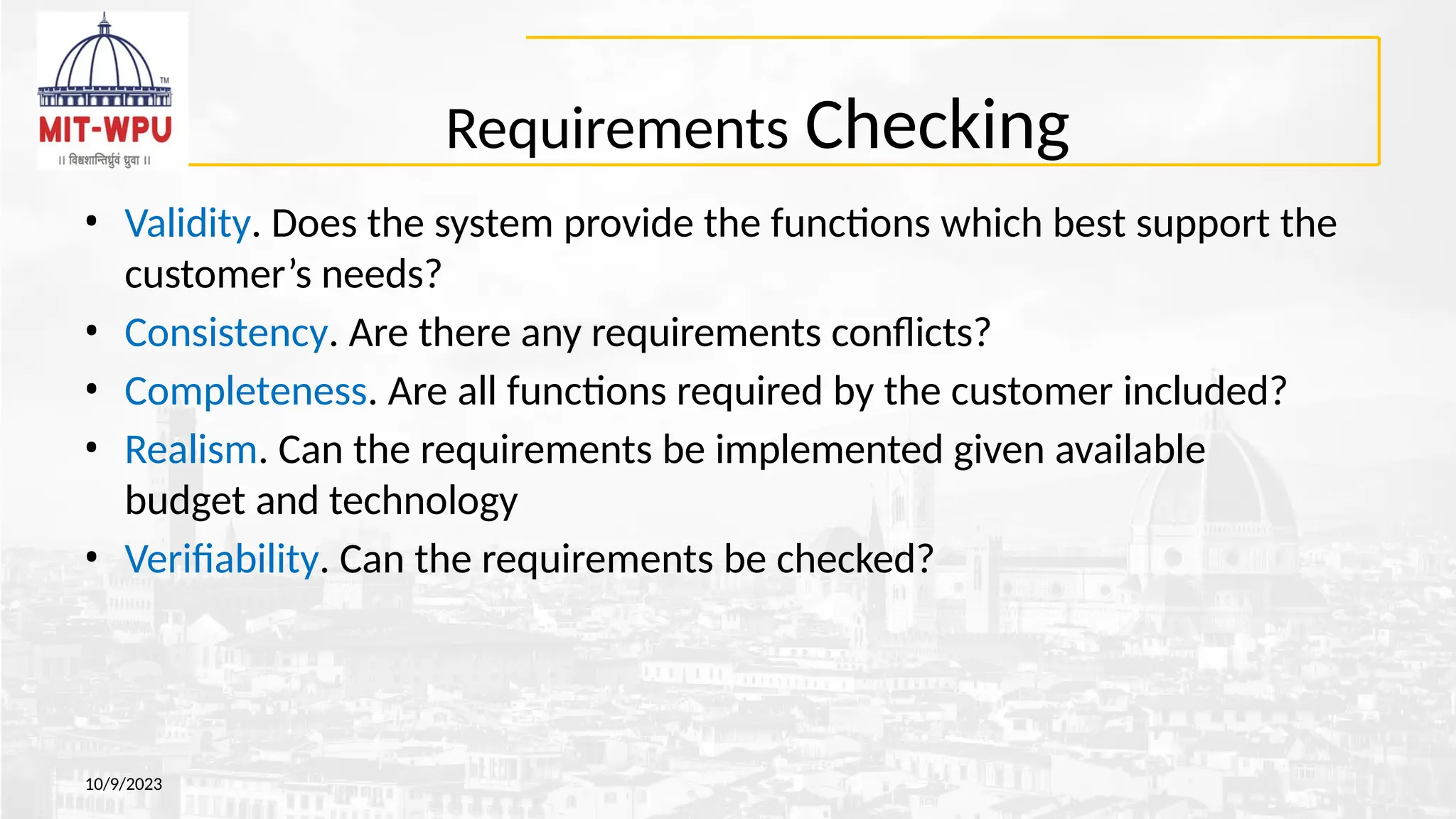 TM

MIT-WPU

॥ विश्वशान्तिर्ध्रुवं ध्रुवा ॥

Requirements Checking

• Validity. Does the system provide the functions which best support the customer’s needs?

• Consistency. Are there any requirements conflicts?

• Completeness. Are all functions required by the customer included?

• Realism. Can the requirements be implemented given available budget and technology

• Verifiability. Can the requirements be checked?

10/9/2023